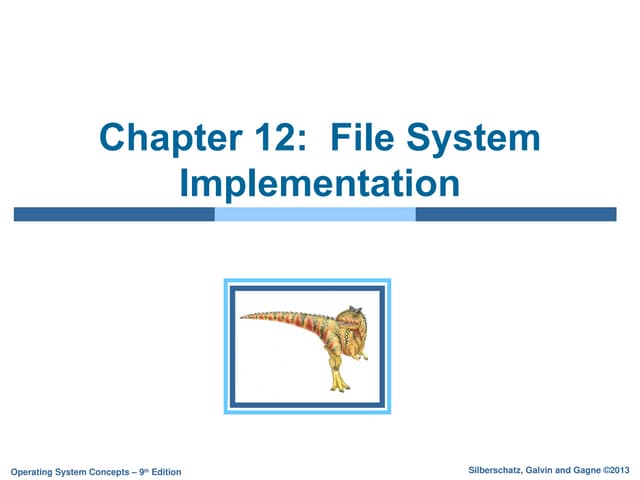 Chapter 12: File System Implementation

Operating System Concepts – 9th Edition

Silberschatz, Galvin and Gagne ©2013